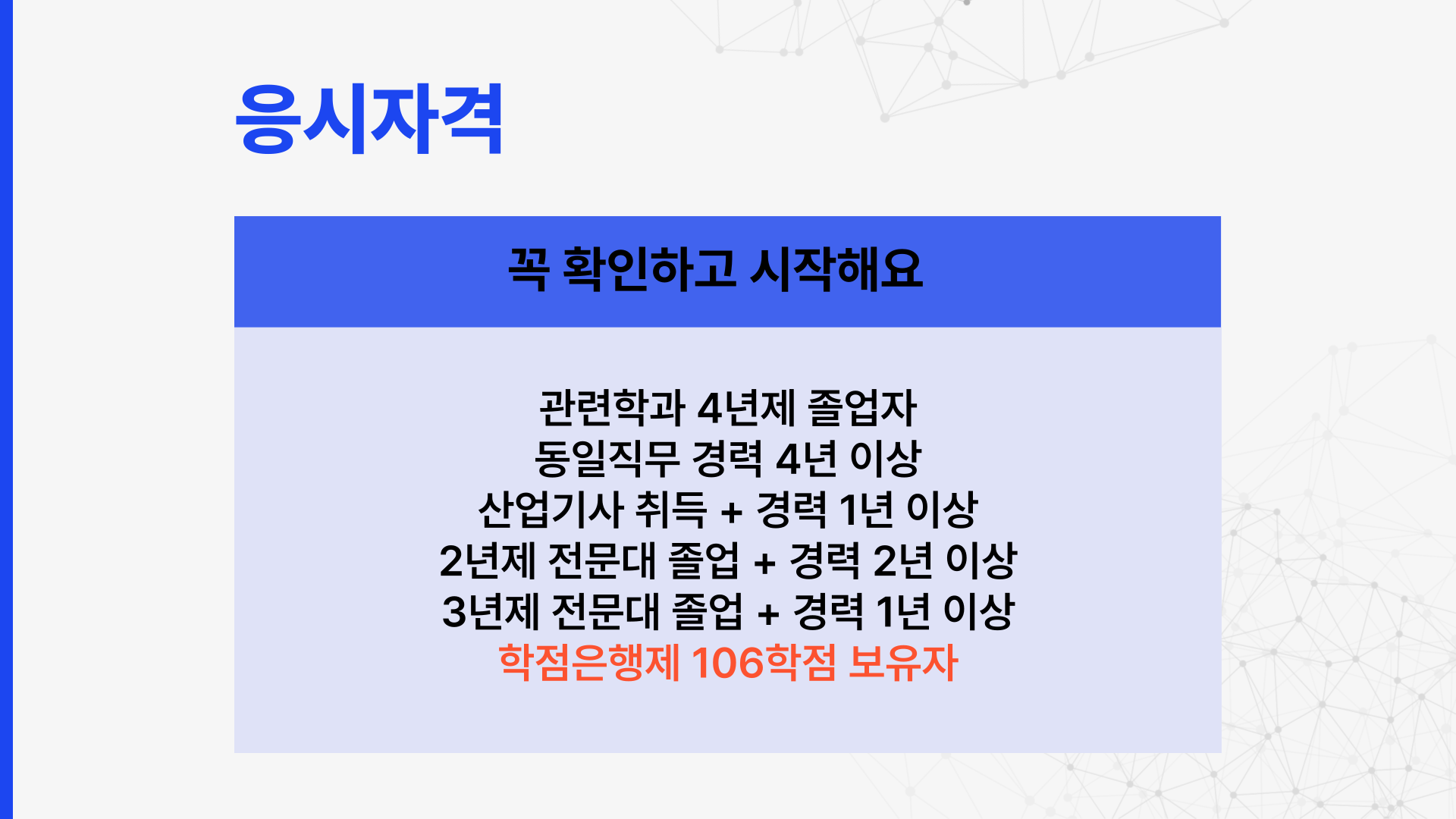 응시자격

꼭 확인하고 시작해요

관련학과 4년제 졸업자
동일직무 경력 4년 이상
산업기사 취득 + 경력 1년 이상
2년제 전문대 졸업 + 경력 2년 이상
3년제 전문대 졸업 + 경력 1년 이상
학점은행제 106학점 보유자